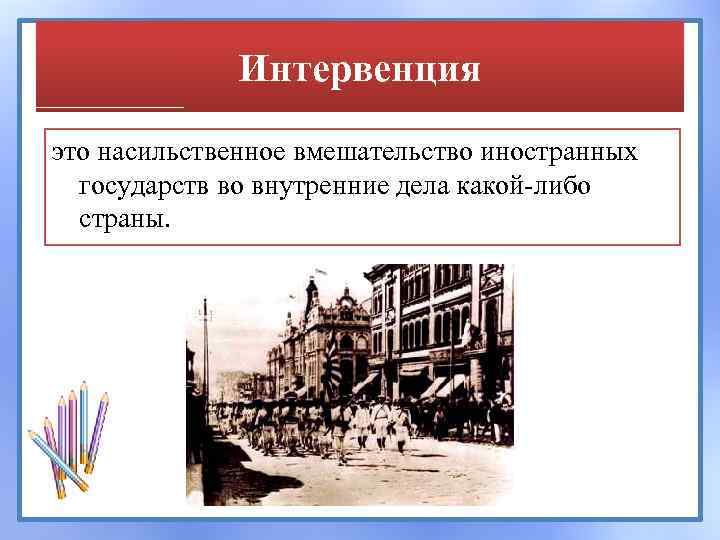 Интервенция

это насильственное вмешательство иностранных государств во внутренние дела какой-либо страны.